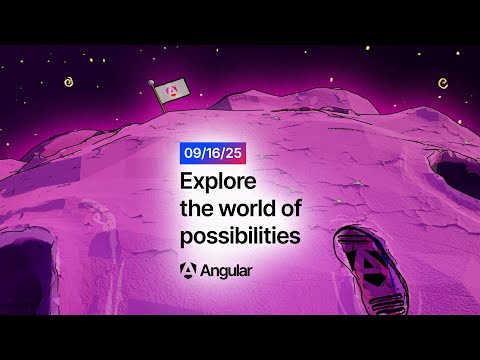 09/16/25

Explore the world of possibilities

Angular